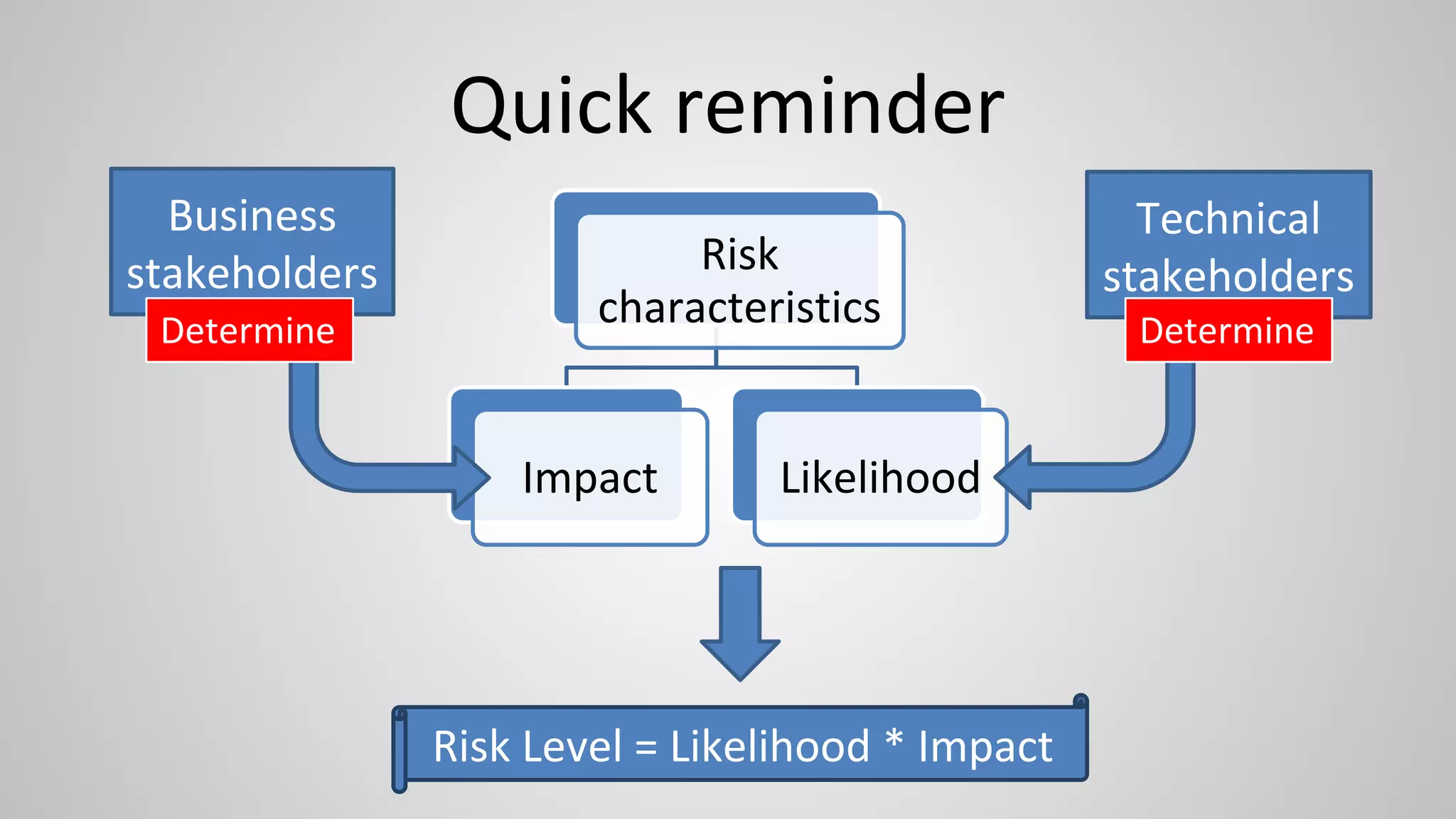 Quick reminder

Business stakeholders

Determine

Risk characteristics

Technical stakeholders

Determine

Impact

Likelihood

Risk Level = Likelihood * Impact